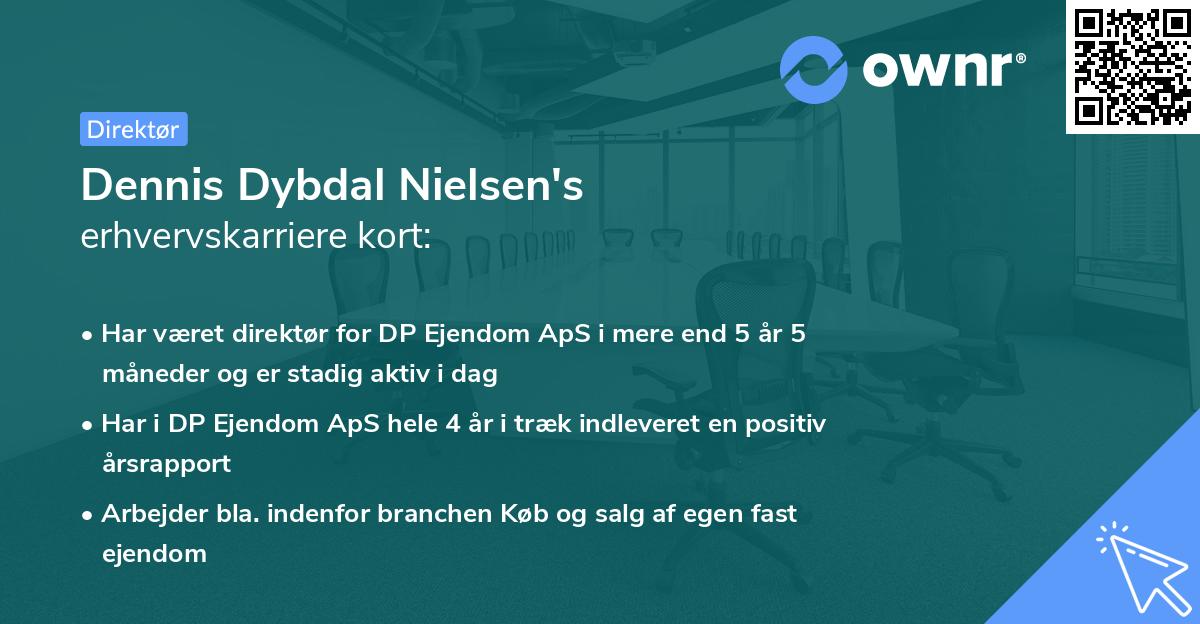 ownr®

Direktør

Dennis Dybdal Nielsen's
erhvervskarriere kort:

• Har været direktør for DP Ejendom ApS i mere end 5 år 5 måneder og er stadig aktiv i dag

• Har i DP Ejendom ApS hele 4 år i træk indleveret en positiv årsrapport

• Arbejder bla. indenfor branchen Køb og salg af egen fast ejendom